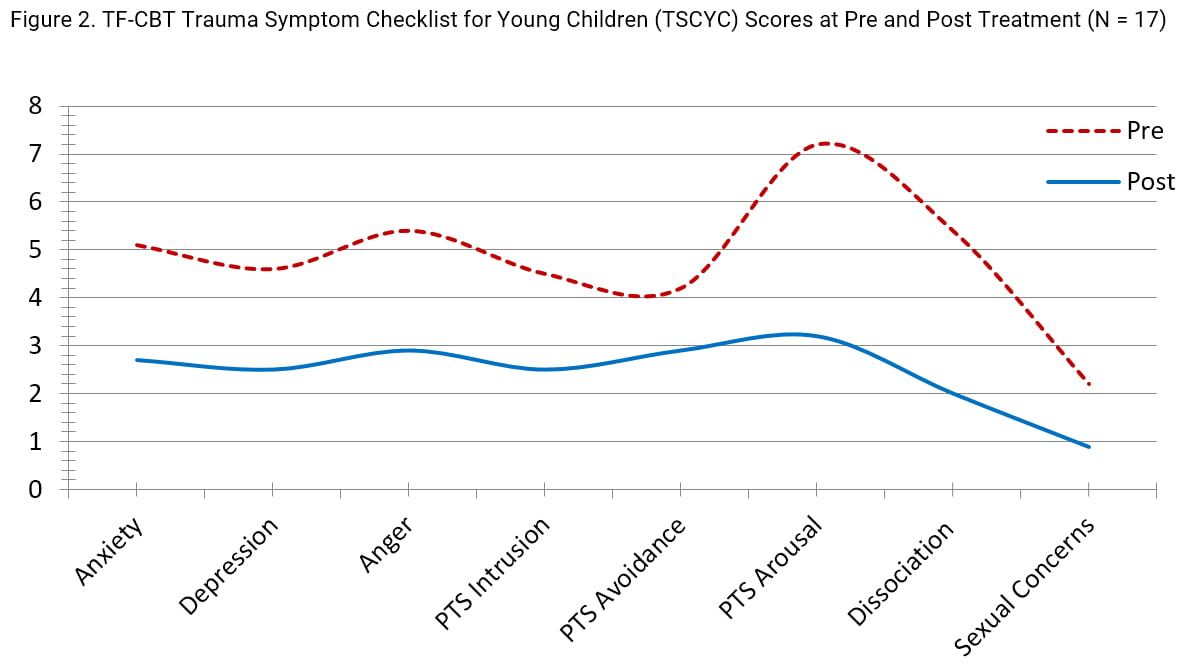 Figure 2. TF-CBT Trauma Symptom Checklist for Young Children (TSCYC) Scores at Pre and Post Treatment (N = 17)

8
7
6
5
4
3
2
1
0

Pre
Post

Anxiety
Depression
Anger
PTS Intrusion
PTS Avoidance
PTS Arousal
Dissociation
Sexual Concerns